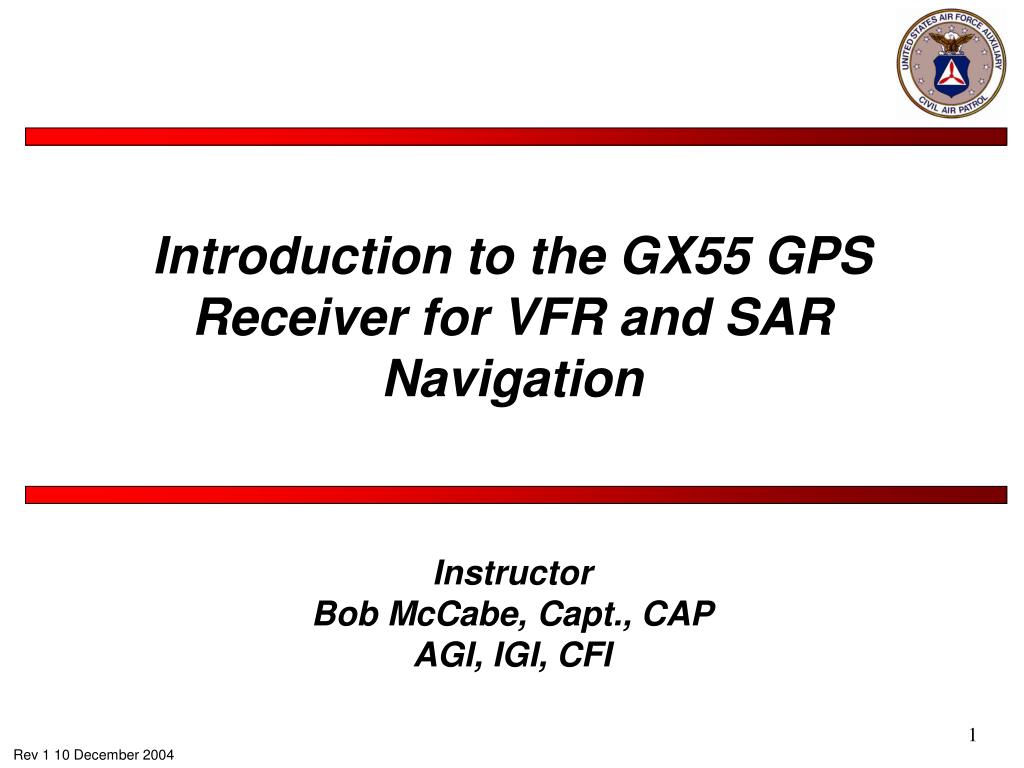 UNITED STATES AIR FORCE AUXILIARY
CIVIL AIR PATROL

Introduction to the GX55 GPS Receiver for VFR and SAR Navigation

Instructor
Bob McCabe, Capt., CAP
AGI, IGI, CFI

1

Rev 1 10 December 2004